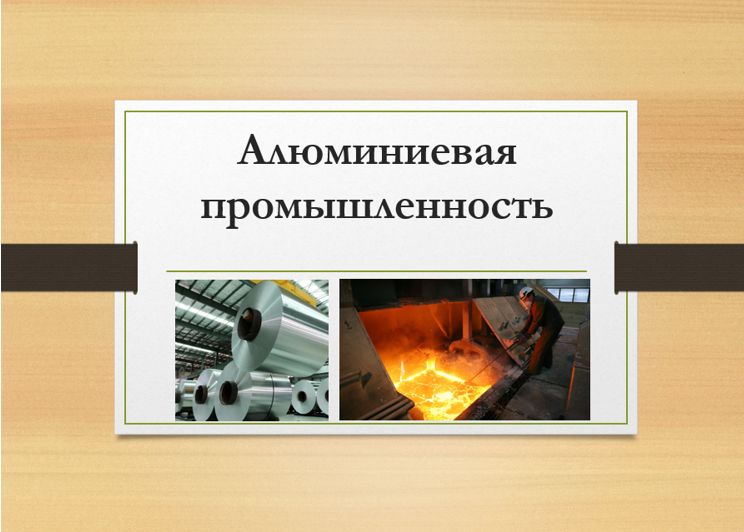 Алюминиевая промышленность